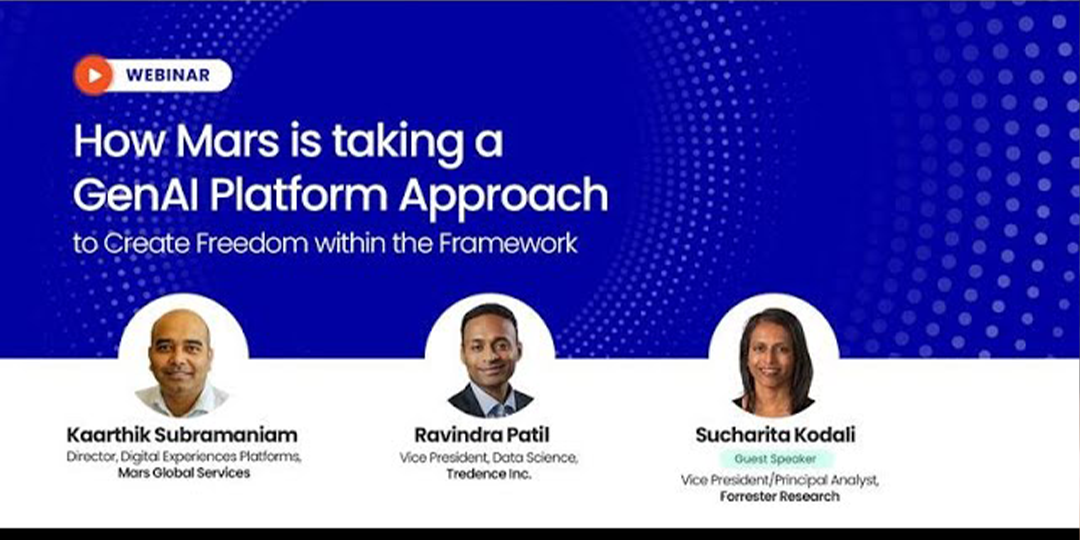 WEBINAR

How Mars is taking a GenAI Platform Approach

to Create Freedom within the Framework

Kaarthik Subramaniam
Director, Digital Experiences Platforms,
Mars Global Services

Ravindra Patil
Vice President, Data Science,
Tredence Inc.

Sucharita Kodali
Guest Speaker
Vice President/Principal Analyst,
Forrester Research